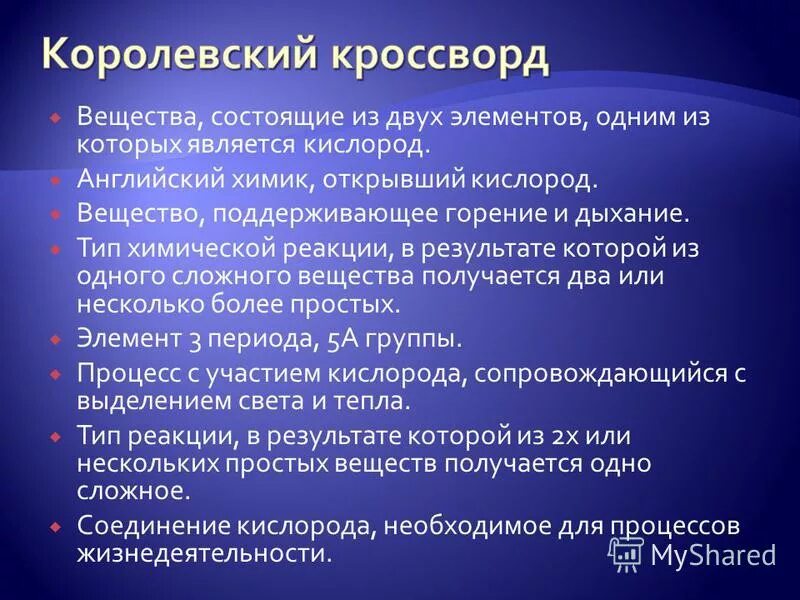 Королевский кроссворд

Вещества, состоящие из двух элементов, одним из которых является кислород.

Английский химик, открывший кислород.

Вещество, поддерживающее горение и дыхание.

Тип химической реакции, в результате которой из одного сложного вещества получается два или несколько более простых.

Элемент 3 периода, 5А группы.

Процесс с участием кислорода, сопровождающийся с выделением света и тепла.

Тип реакции, в результате которой из 2х или нескольких простых веществ получается одно сложное.

Соединение кислорода, необходимое для процессов жизнедеятельности.

MyShared